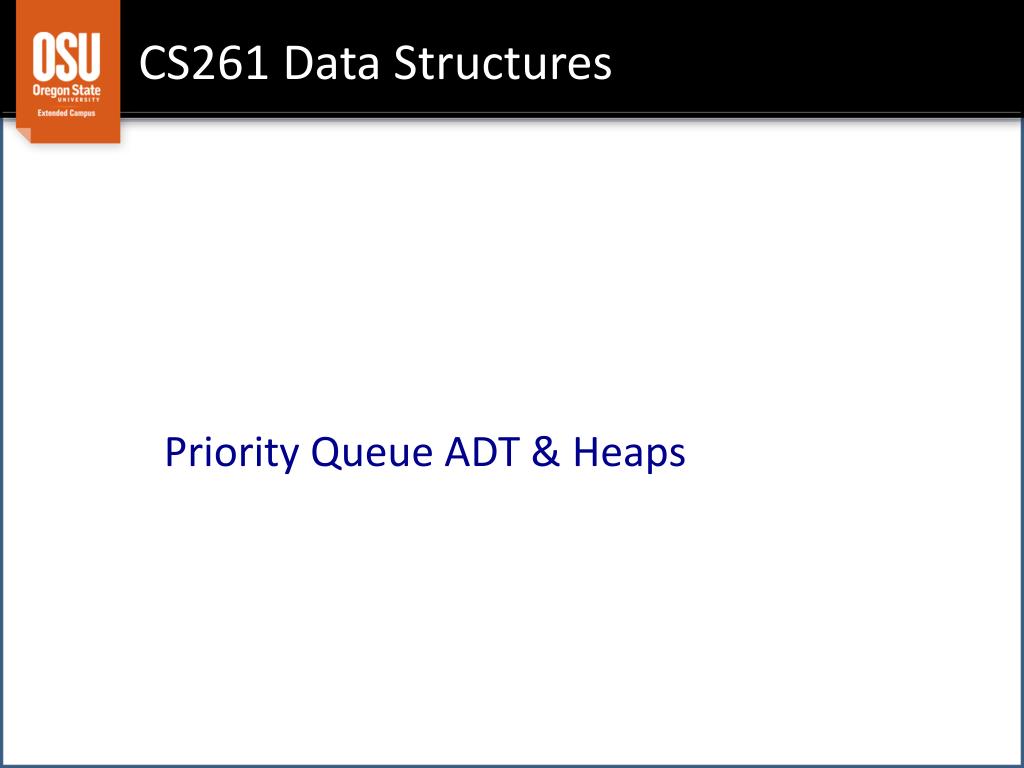 OSU
Oregon State
UNIVERSITY
Extended Campus

CS261 Data Structures

Priority Queue ADT & Heaps